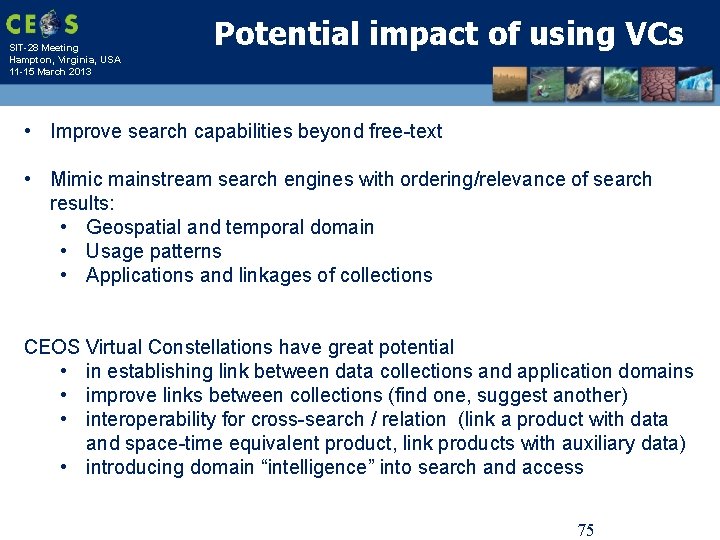 CEOS
SIT-28 Meeting
Hampton, Virginia, USA
11-15 March 2013

Potential impact of using VCs

• Improve search capabilities beyond free-text

• Mimic mainstream search engines with ordering/relevance of search results:
  • Geospatial and temporal domain
  • Usage patterns
  • Applications and linkages of collections

CEOS Virtual Constellations have great potential
  • in establishing link between data collections and application domains
  • improve links between collections (find one, suggest another)
  • interoperability for cross-search / relation (link a product with data and space-time equivalent product, link products with auxiliary data)
  • introducing domain “intelligence” into search and access

75